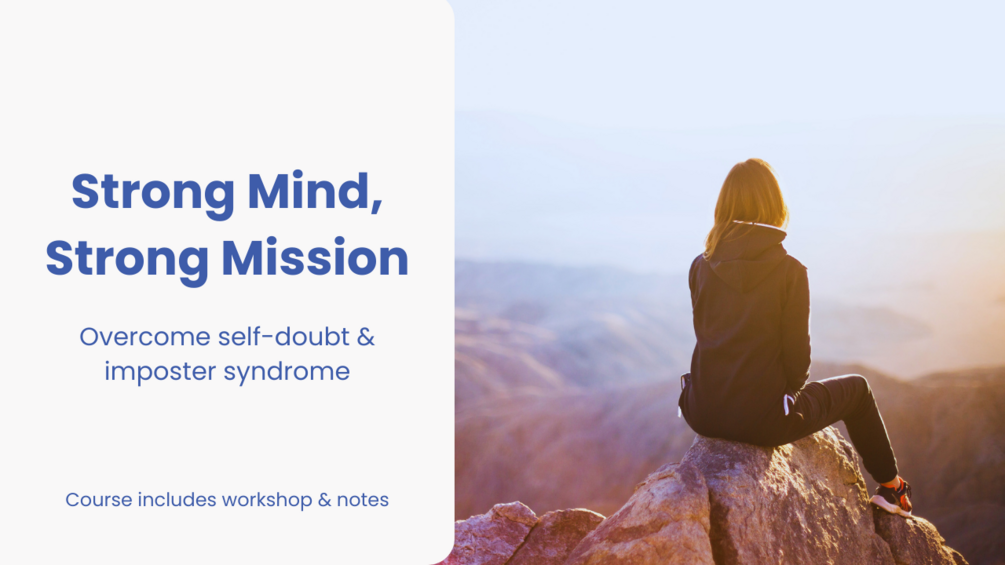 Strong Mind, Strong Mission

Overcome self-doubt & imposter syndrome

Course includes workshop & notes